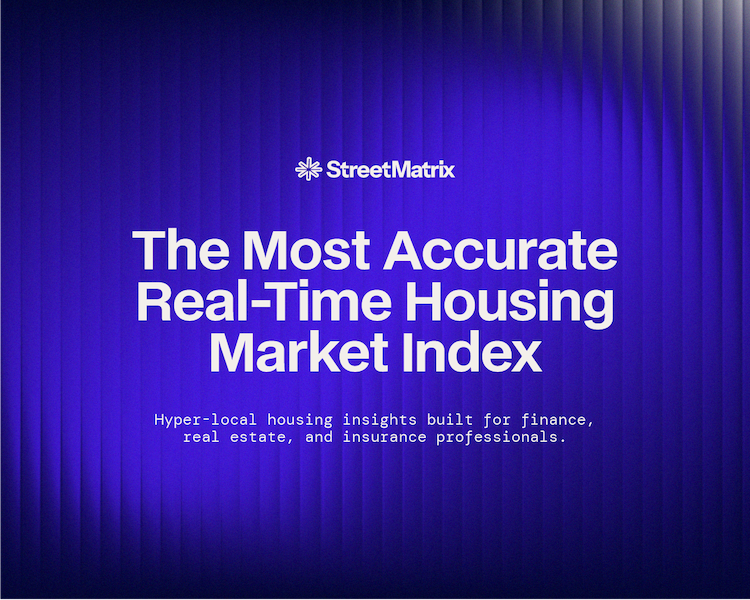 StreetMatrix

The Most Accurate Real-Time Housing Market Index

Hyper-local housing insights built for finance, real estate, and insurance professionals.